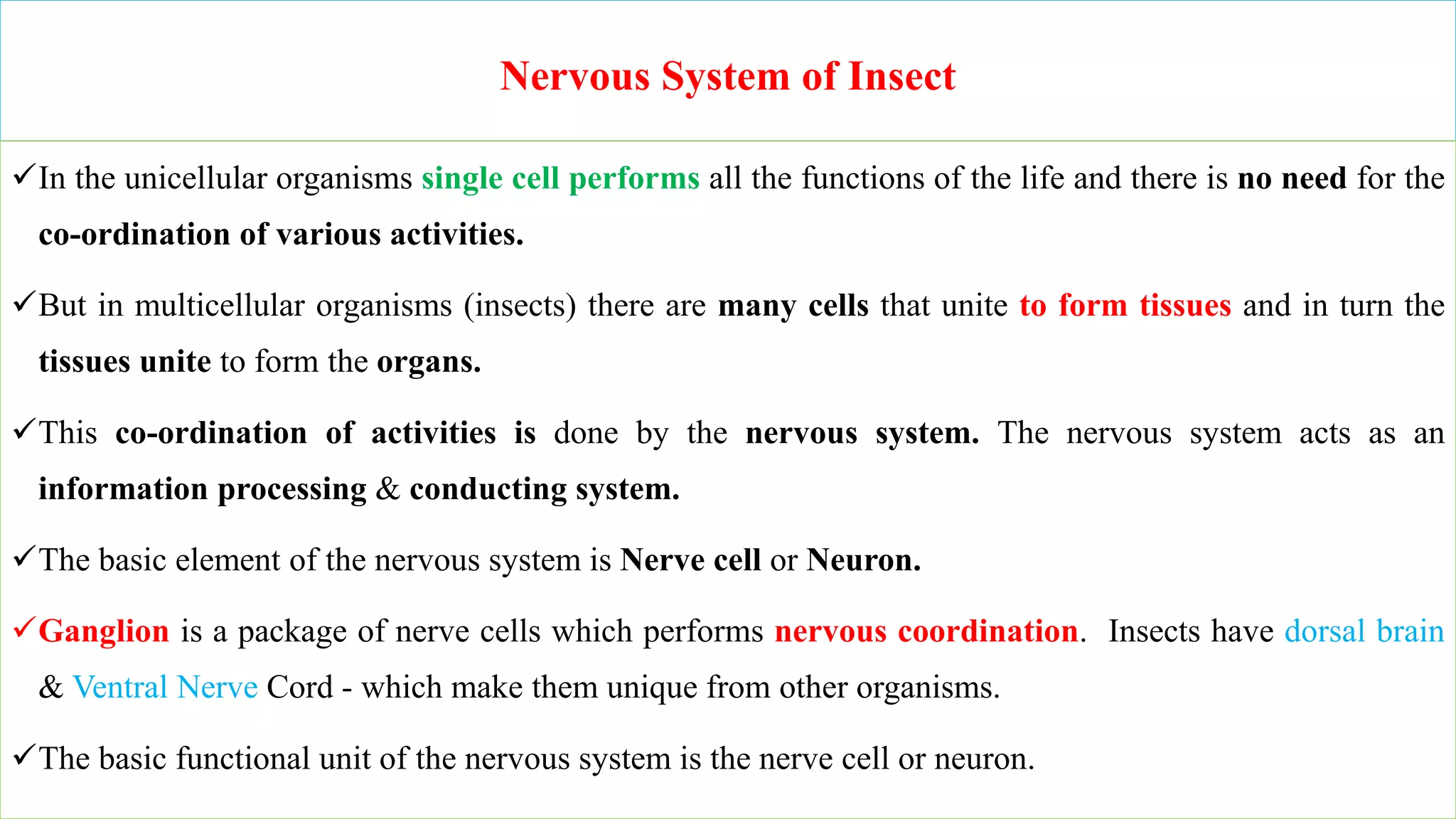 Nervous System of Insect

✓In the unicellular organisms single cell performs all the functions of the life and there is no need for the co-ordination of various activities.

✓But in multicellular organisms (insects) there are many cells that unite to form tissues and in turn the tissues unite to form the organs.

✓This co-ordination of activities is done by the nervous system. The nervous system acts as an information processing & conducting system.

✓The basic element of the nervous system is Nerve cell or Neuron.

✓Ganglion is a package of nerve cells which performs nervous coordination. Insects have dorsal brain & Ventral Nerve Cord - which make them unique from other organisms.

✓The basic functional unit of the nervous system is the nerve cell or neuron.